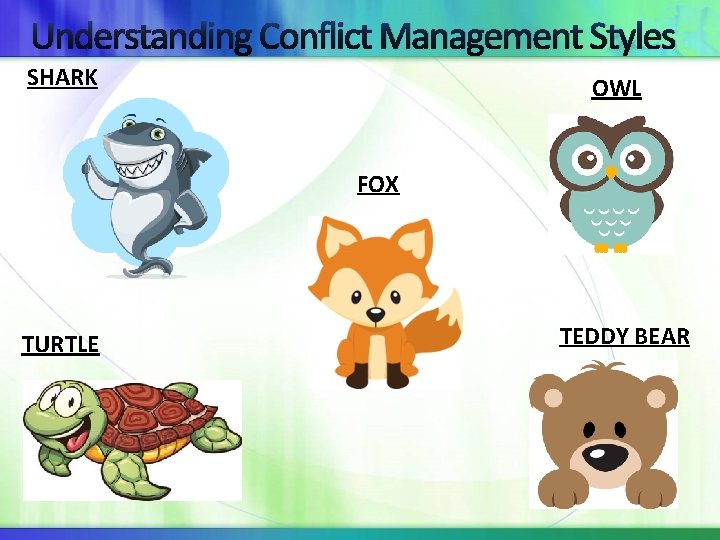 Understanding Conflict Management Styles

SHARK

OWL

FOX

TURTLE

TEDDY BEAR